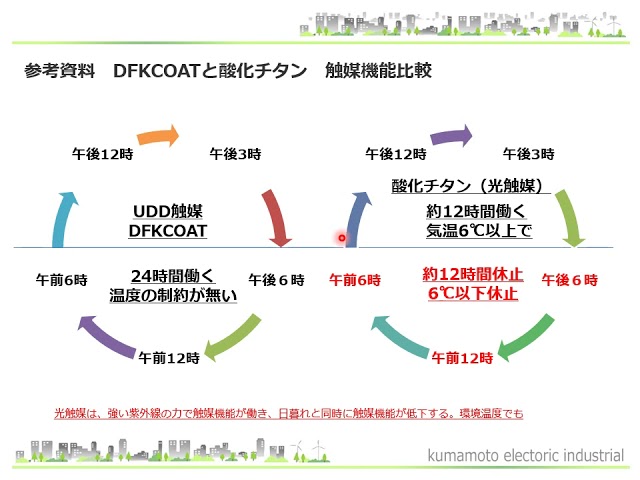 参考資料　DFKCOATと酸化チタン　触媒機能比較

午後12時

午後3時

UDD触媒
DFKCOAT

午前6時

24時間働く
温度の制約が無い

午後６時

午前12時

午後12時

午後3時

酸化チタン（光触媒）

約12時間働く
気温6℃以上で

午前6時

約12時間休止
6℃以下休止

午後６時

午前12時

光触媒は、強い紫外線の力で触媒機能が働き、日暮れと同時に触媒機能が低下する。環境温度でも

kumamoto electoric industrial